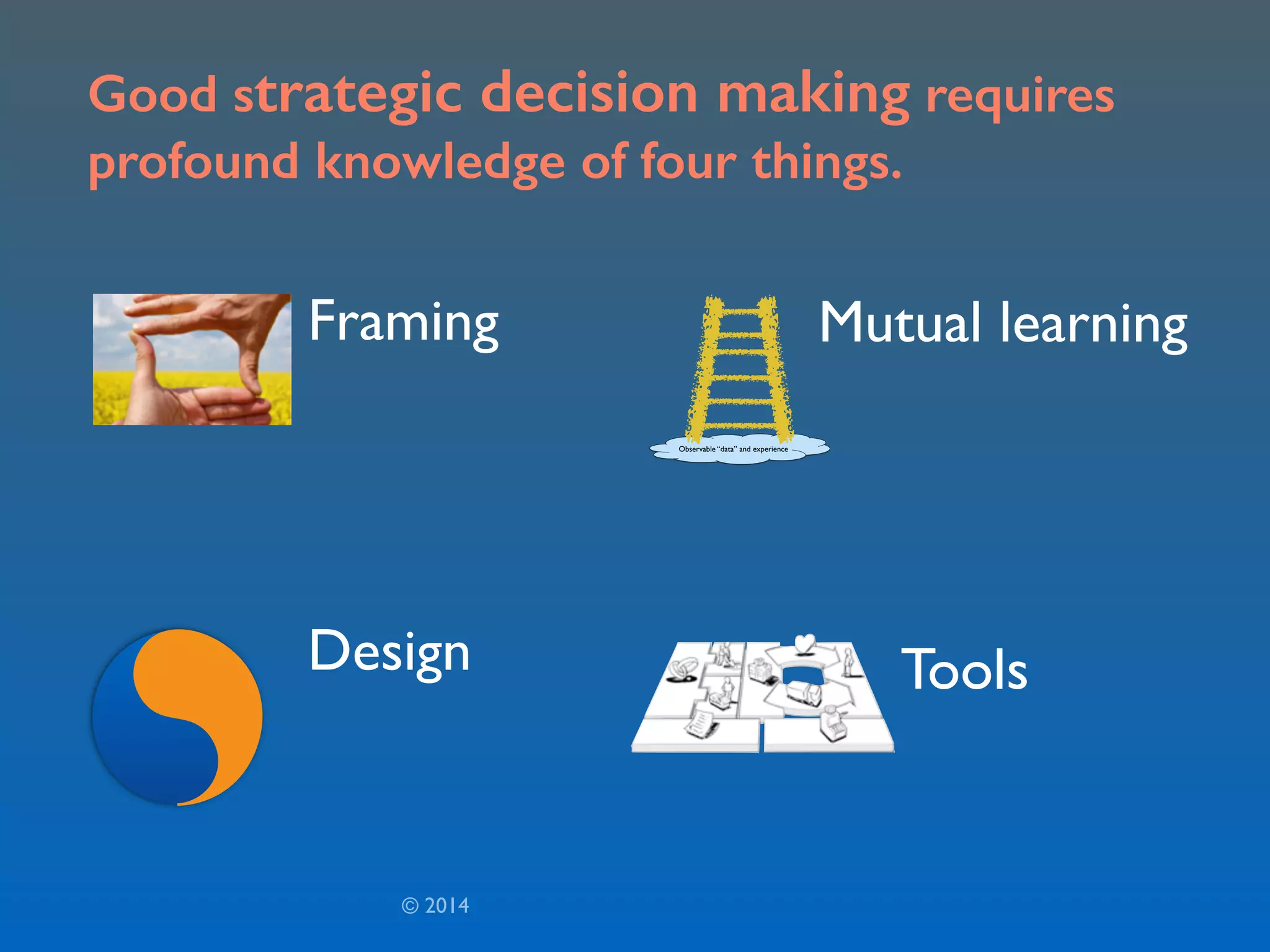 Good strategic decision making requires profound knowledge of four things.

Framing

Mutual learning

Observable "data" and experience

Design

Tools

© 2014